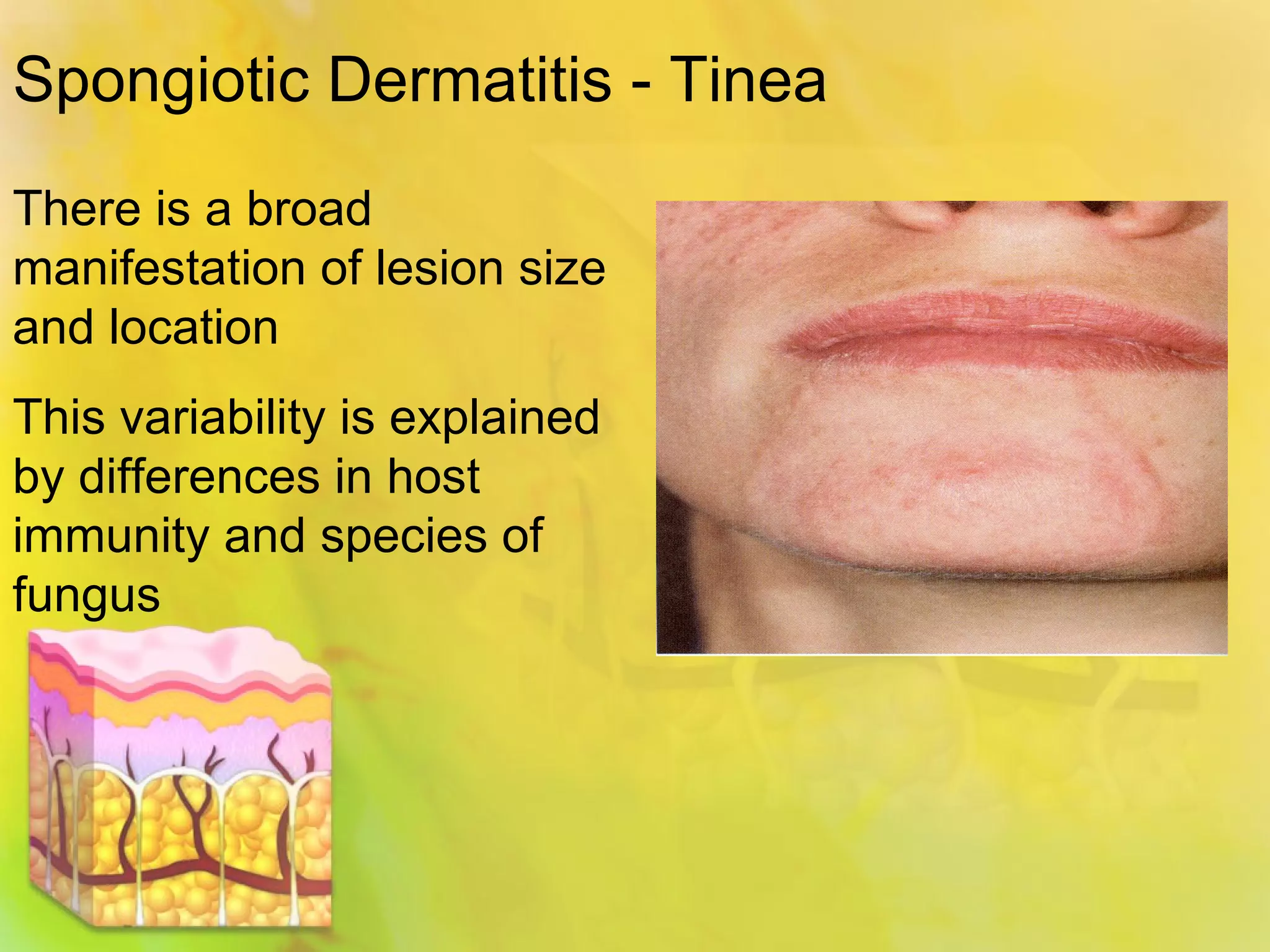 Spongiotic Dermatitis - Tinea

There is a broad manifestation of lesion size and location

This variability is explained by differences in host immunity and species of fungus